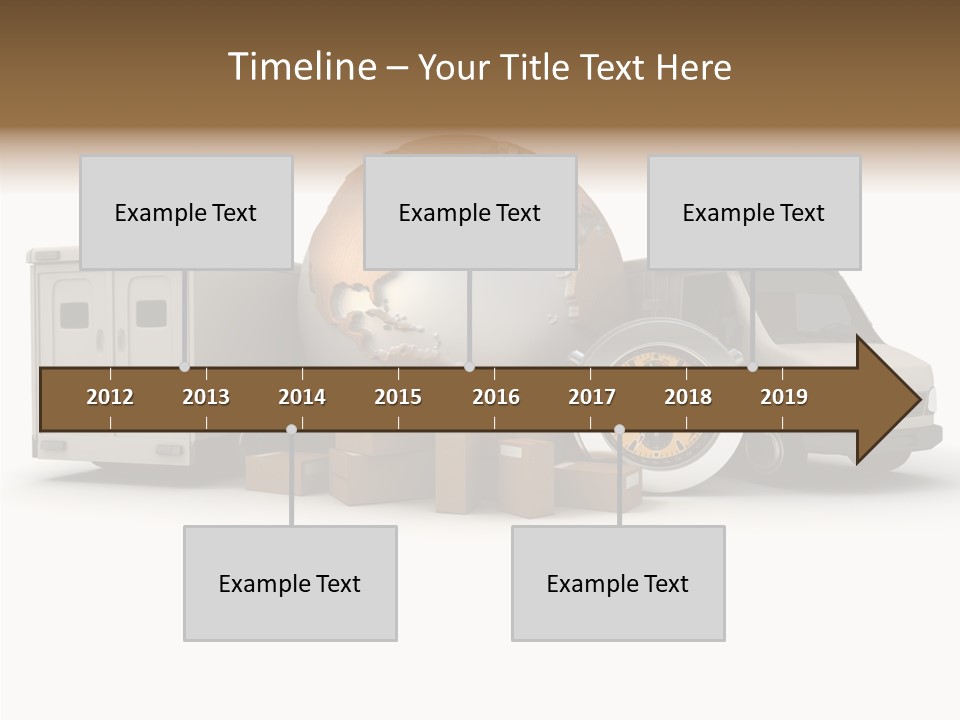 Timeline – Your Title Text Here

Example Text

Example Text

Example Text

2012 2013 2014 2015 2016 2017 2018 2019

Example Text

Example Text